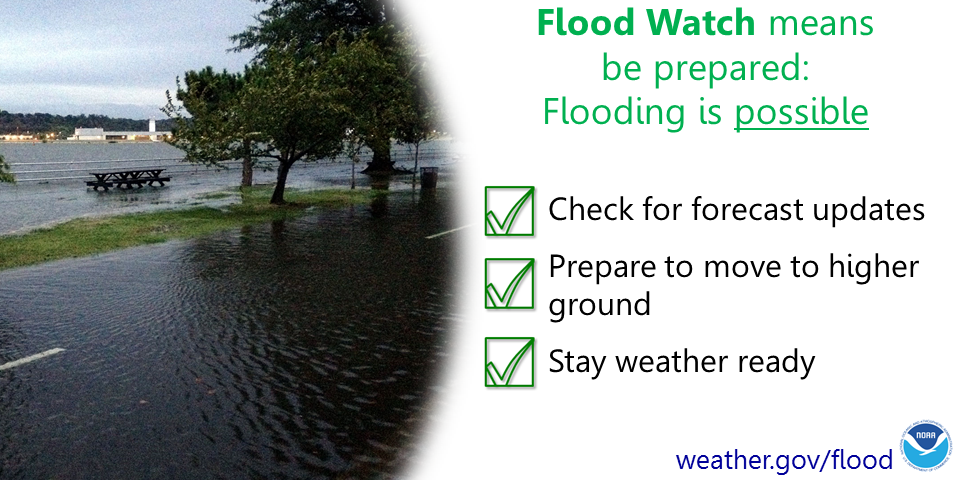 Flood Watch means be prepared: Flooding is possible

Check for forecast updates

Prepare to move to higher ground

Stay weather ready

weather.gov/flood

NOAA